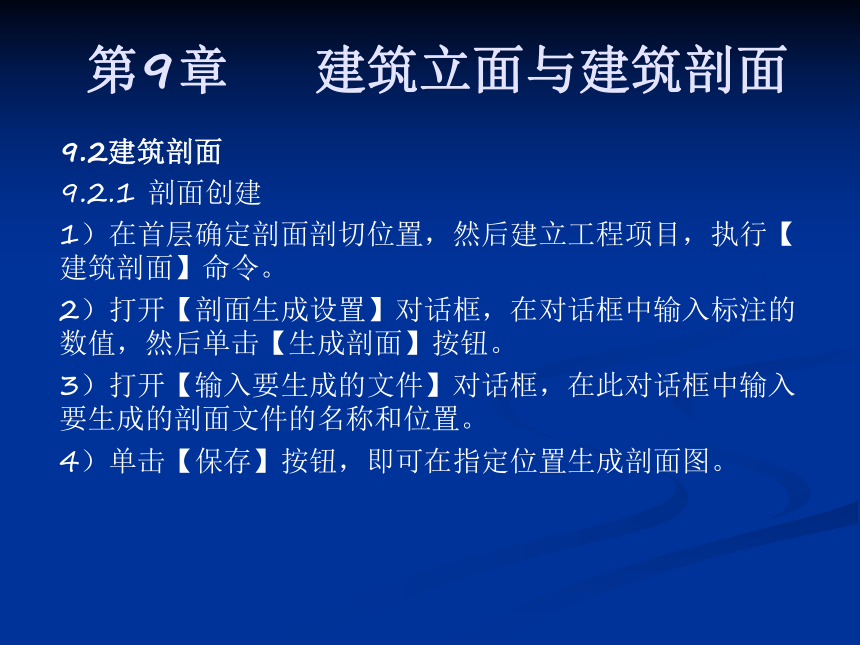 第9章　　建筑立面与建筑剖面

9.2建筑剖面

9.2.1 剖面创建

1）在首层确定剖面剖切位置，然后建立工程项目，执行【建筑剖面】命令。

2）打开【剖面生成设置】对话框，在对话框中输入标注的数值，然后单击【生成剖面】按钮。

3）打开【输入要生成的文件】对话框，在此对话框中输入要生成的剖面文件的名称和位置。

4）单击【保存】按钮，即可在指定位置生成剖面图。